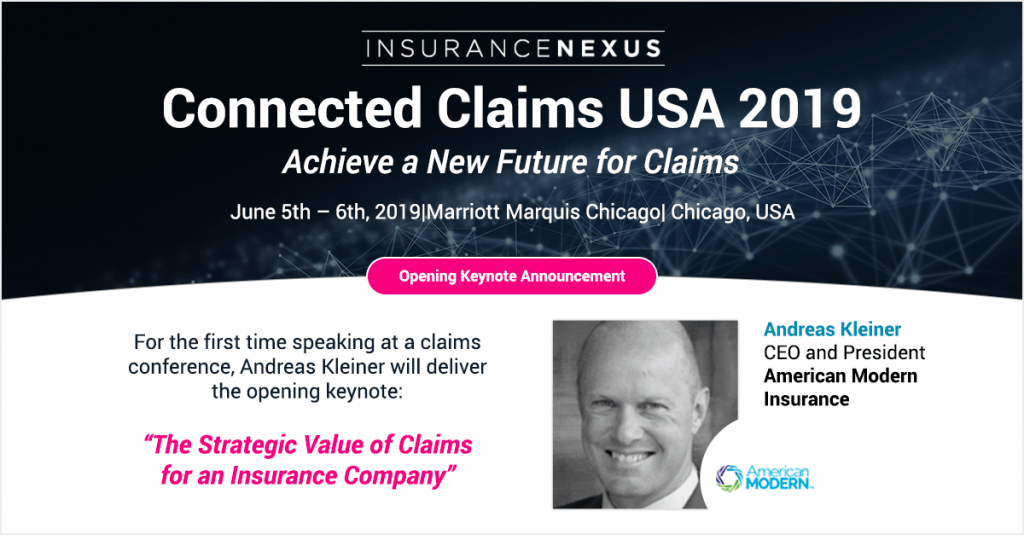 INSURANCENEXUS

Connected Claims USA 2019

Achieve a New Future for Claims

June 5th – 6th, 2019|Marriott Marquis Chicago| Chicago, USA

Opening Keynote Announcement

For the first time speaking at a claims conference, Andreas Kleiner will deliver the opening keynote:

"The Strategic Value of Claims for an Insurance Company"

Andreas Kleiner
CEO and President
American Modern Insurance

American MODERN